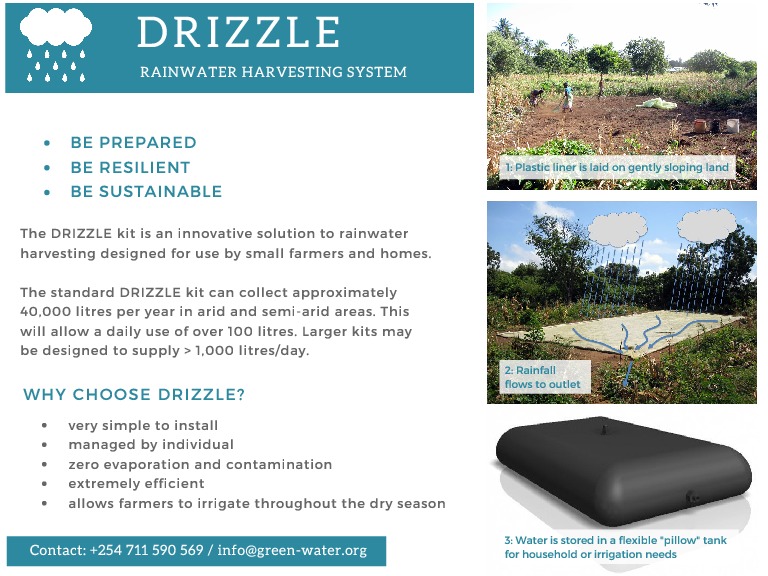 DRIZZLE

RAINWATER HARVESTING SYSTEM

• BE PREPARED
• BE RESILIENT
• BE SUSTAINABLE

The DRIZZLE kit is an innovative solution to rainwater harvesting designed for use by small farmers and homes.

The standard DRIZZLE kit can collect approximately 40,000 litres per year in arid and semi-arid areas. This will allow a daily use of over 100 litres. Larger kits may be designed to supply > 1,000 litres/day.

WHY CHOOSE DRIZZLE?

• very simple to install
• managed by individual
• zero evaporation and contamination
• extremely efficient
• allows farmers to irrigate throughout the dry season

Contact: +254 711 590 569 / info@green-water.org

1: Plastic liner is laid on gently sloping land

2: Rainfall flows to outlet

3: Water is stored in a flexible "pillow" tank for household or irrigation needs